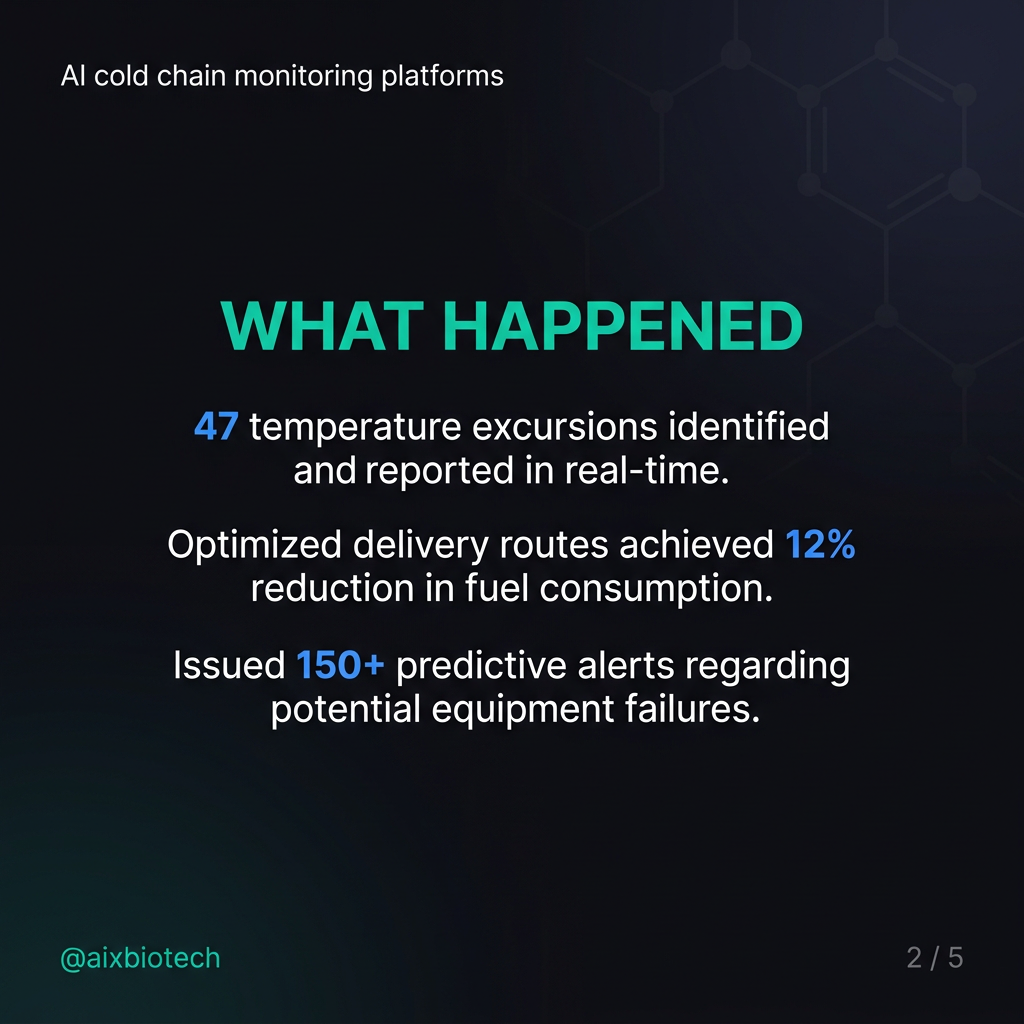 AI cold chain monitoring platforms

WHAT HAPPENED

47 temperature excursions identified and reported in real-time.

Optimized delivery routes achieved 12% reduction in fuel consumption.

Issued 150+ predictive alerts regarding potential equipment failures.

@aixbiotech

2 / 5